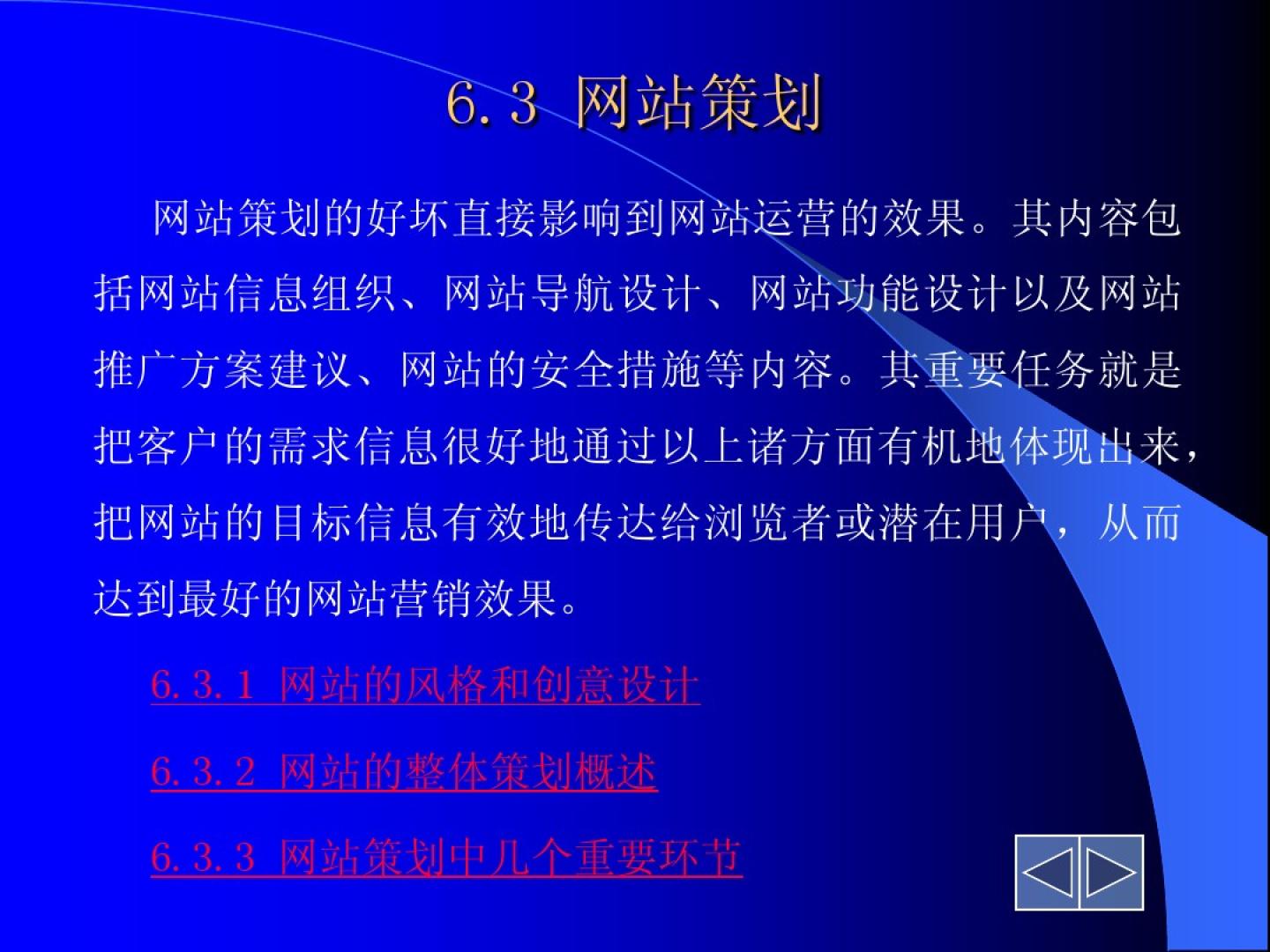 6.3 网站策划

网站策划的好坏直接影响到网站运营的效果。其内容包括网站信息组织、网站导航设计、网站功能设计以及网站推广方案建议、网站的安全措施等内容。其重要任务就是把客户的需求信息很好地通过以上诸方面有机地体现出来，把网站的目标信息有效地传达给浏览者或潜在用户，从而达到最好的网站营销效果。

6.3.1 网站的风格和创意设计

6.3.2 网站的整体策划概述

6.3.3 网站策划中几个重要环节